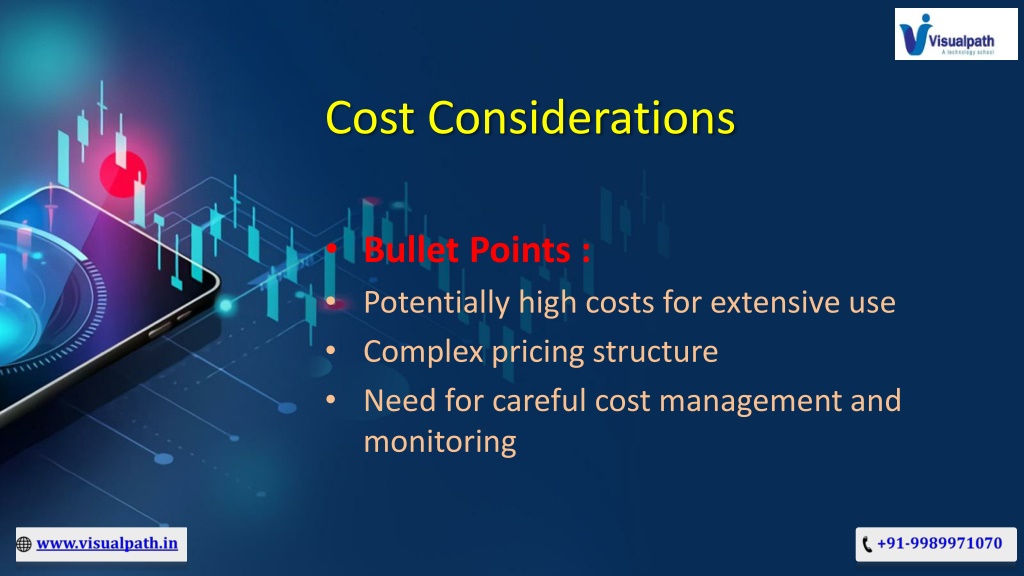 Visualpath
A technology school

Cost Considerations

• Bullet Points :
• Potentially high costs for extensive use
• Complex pricing structure
• Need for careful cost management and monitoring

www.visualpath.in

+91-9989971070